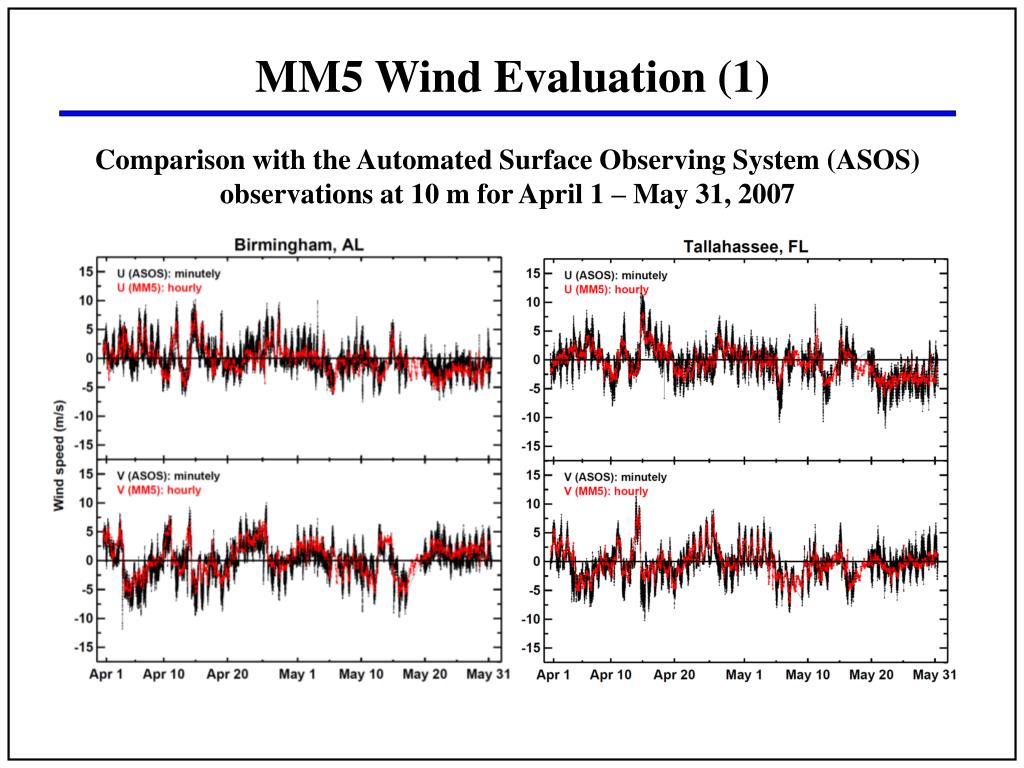 MM5 Wind Evaluation (1)

Comparison with the Automated Surface Observing System (ASOS) observations at 10 m for April 1 – May 31, 2007

Birmingham, AL

U (ASOS): minutely
U (MM5): hourly

15
10
5
0
-5
-10
-15

Wind speed (m/s)

V (ASOS): minutely
V (MM5): hourly

15
10
5
0
-5
-10
-15

Apr 1 Apr 10 Apr 20 May 1 May 10 May 20 May 31

Tallahassee, FL

U (ASOS): minutely
U (MM5): hourly

15
10
5
0
-5
-10
-15

V (ASOS): minutely
V (MM5): hourly

15
10
5
0
-5
-10
-15

Apr 1 Apr 10 Apr 20 May 1 May 10 May 20 May 31